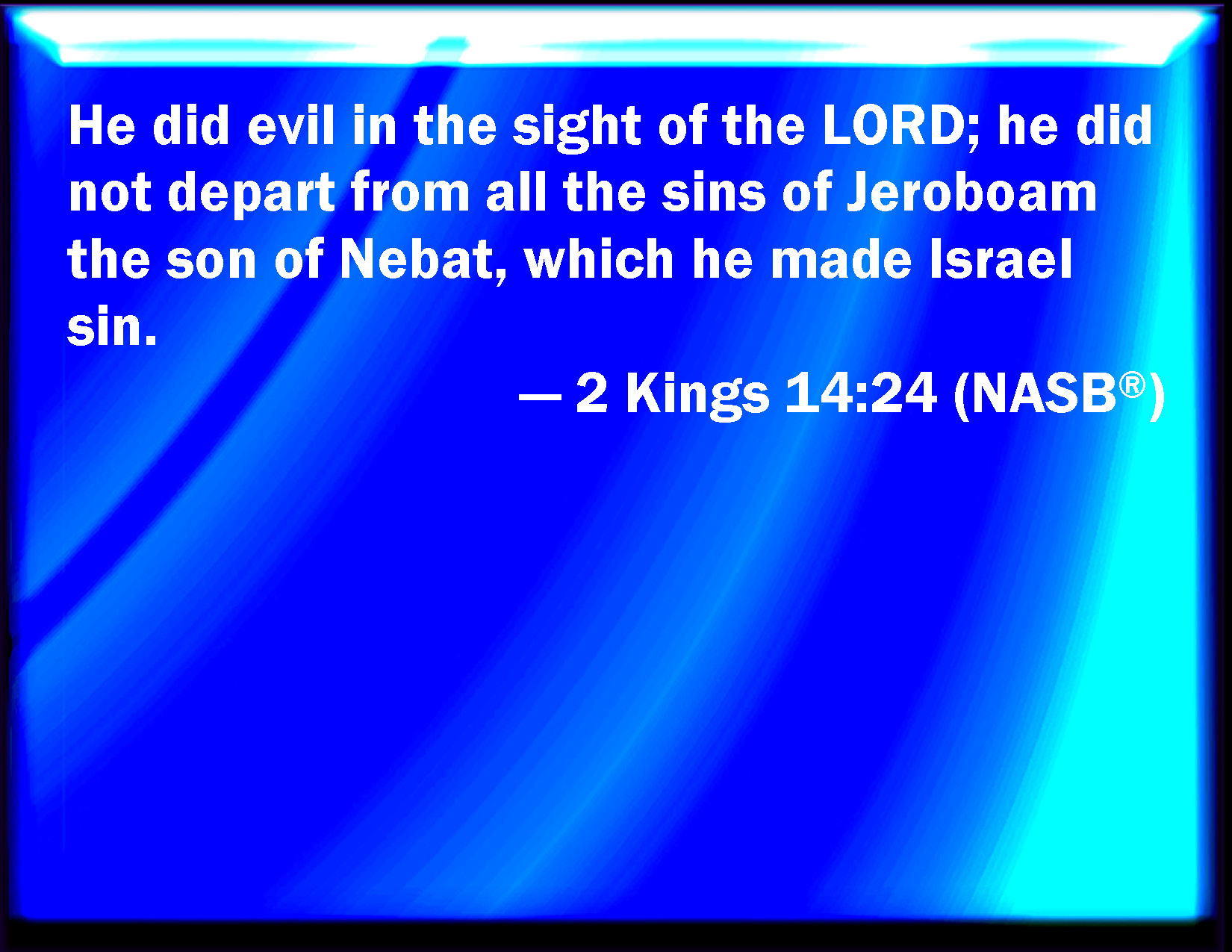 He did evil in the sight of the LORD; he did not depart from all the sins of Jeroboam the son of Nebat, which he made Israel sin.

— 2 Kings 14:24 (NASB®)